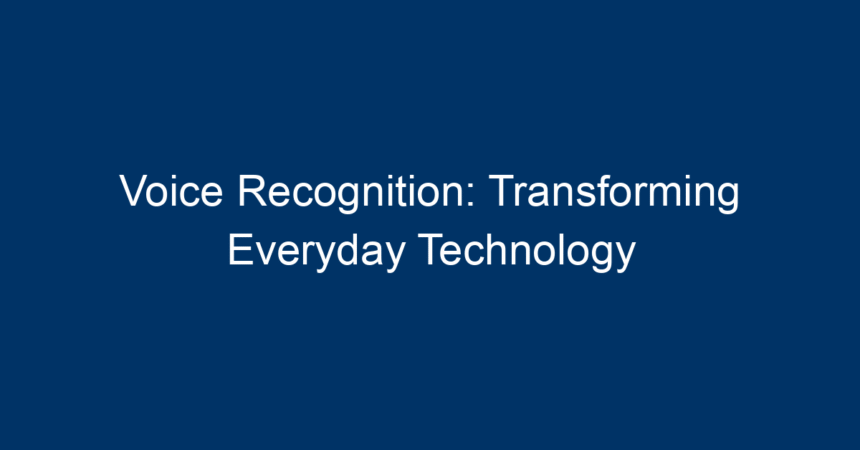 Voice Recognition: Transforming Everyday Technology